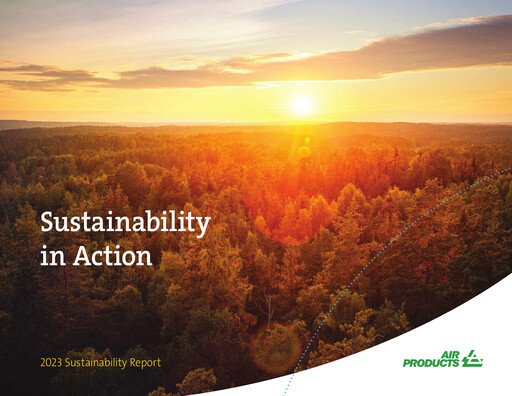 Sustainability in Action

2023 Sustainability Report

AIR PRODUCTS